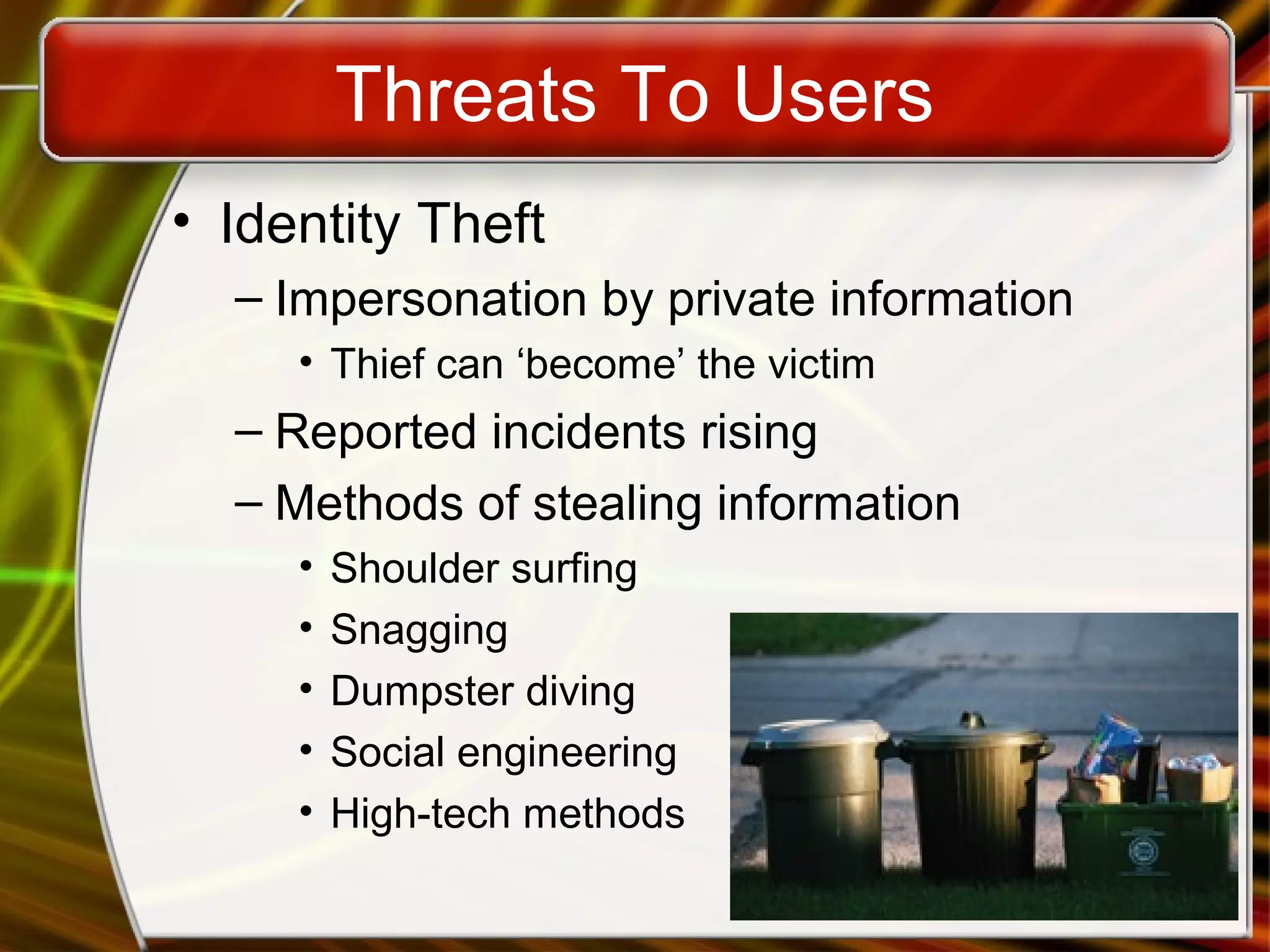 Threats To Users

• Identity Theft
– Impersonation by private information
• Thief can ‘become’ the victim
– Reported incidents rising
– Methods of stealing information
• Shoulder surfing
• Snagging
• Dumpster diving
• Social engineering
• High-tech methods